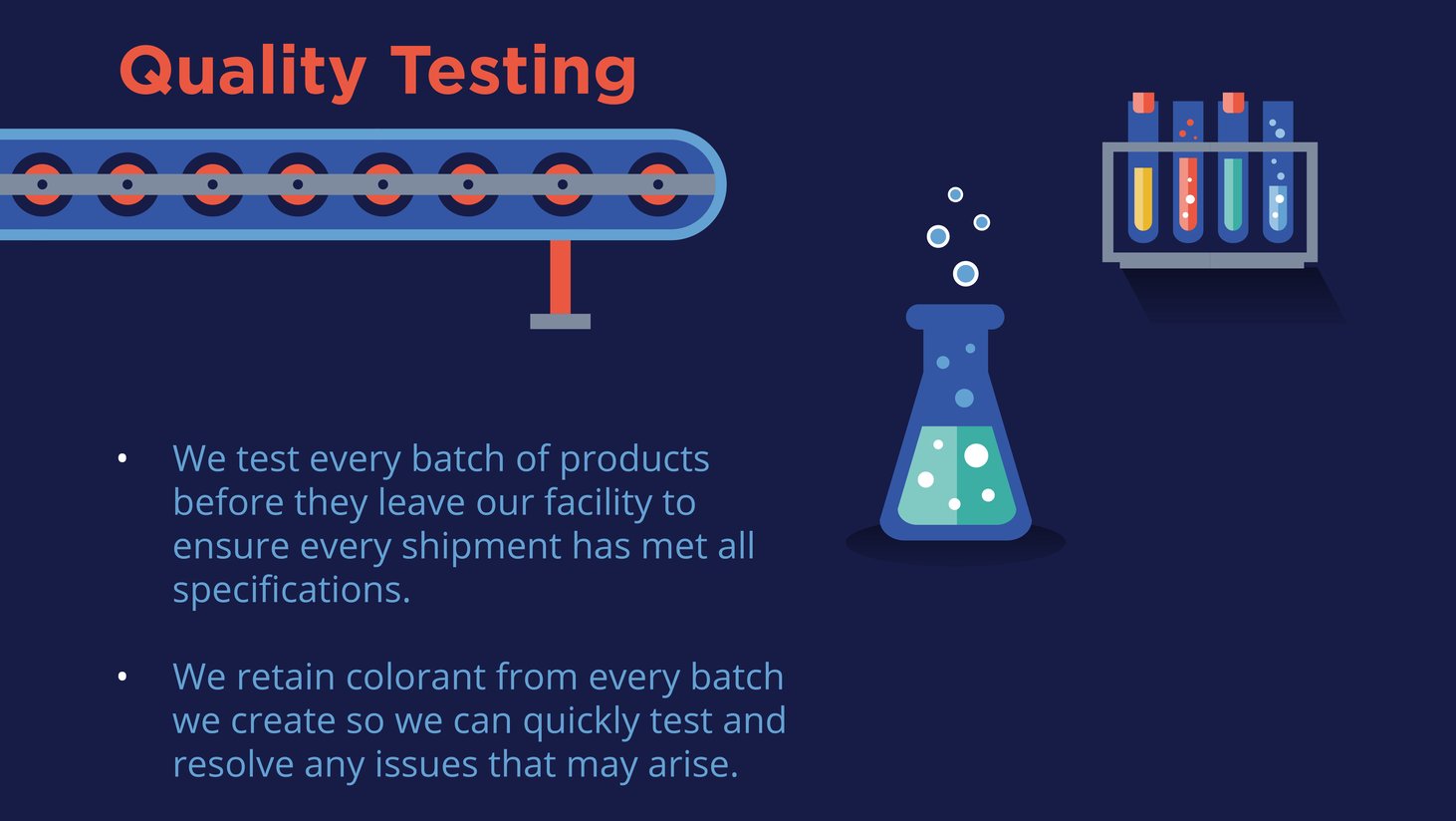 Quality Testing

• We test every batch of products before they leave our facility to ensure every shipment has met all specifications.

• We retain colorant from every batch we create so we can quickly test and resolve any issues that may arise.